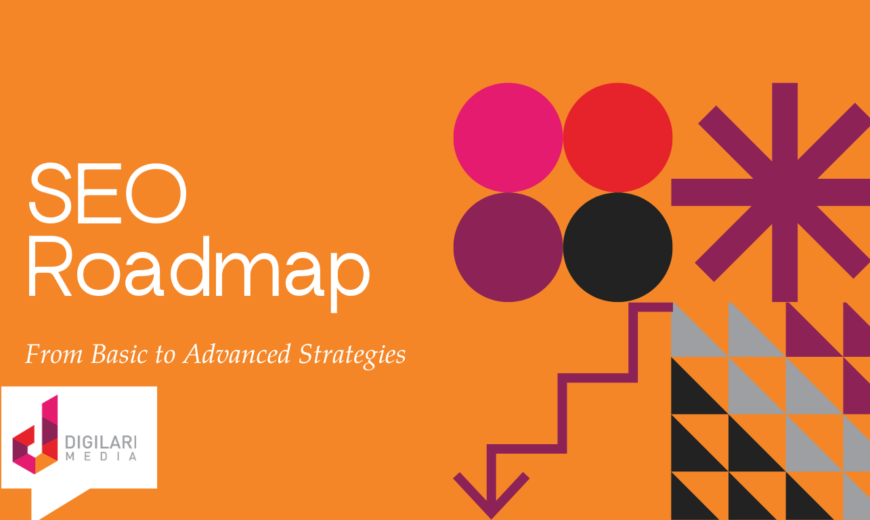 SEO Roadmap

From Basic to Advanced Strategies

DIGILARI MEDIA